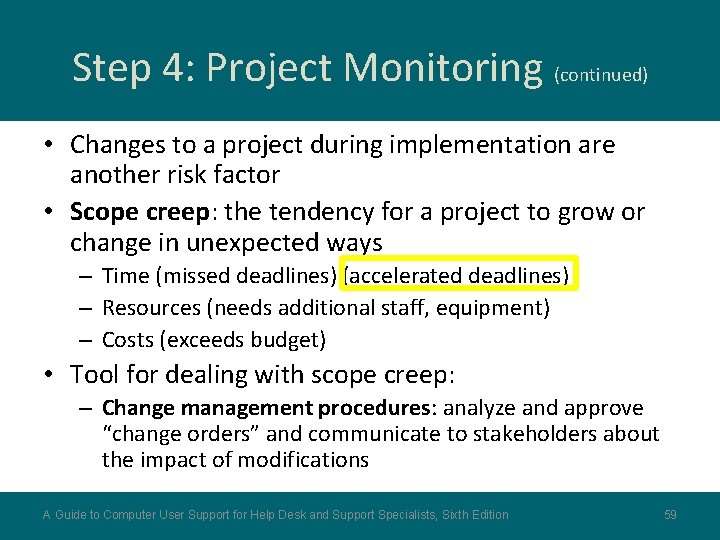 Step 4: Project Monitoring (continued)

• Changes to a project during implementation are another risk factor
• Scope creep: the tendency for a project to grow or change in unexpected ways
– Time (missed deadlines) (accelerated deadlines)
– Resources (needs additional staff, equipment)
– Costs (exceeds budget)
• Tool for dealing with scope creep:
– Change management procedures: analyze and approve "change orders" and communicate to stakeholders about the impact of modifications

A Guide to Computer User Support for Help Desk and Support Specialists, Sixth Edition

59